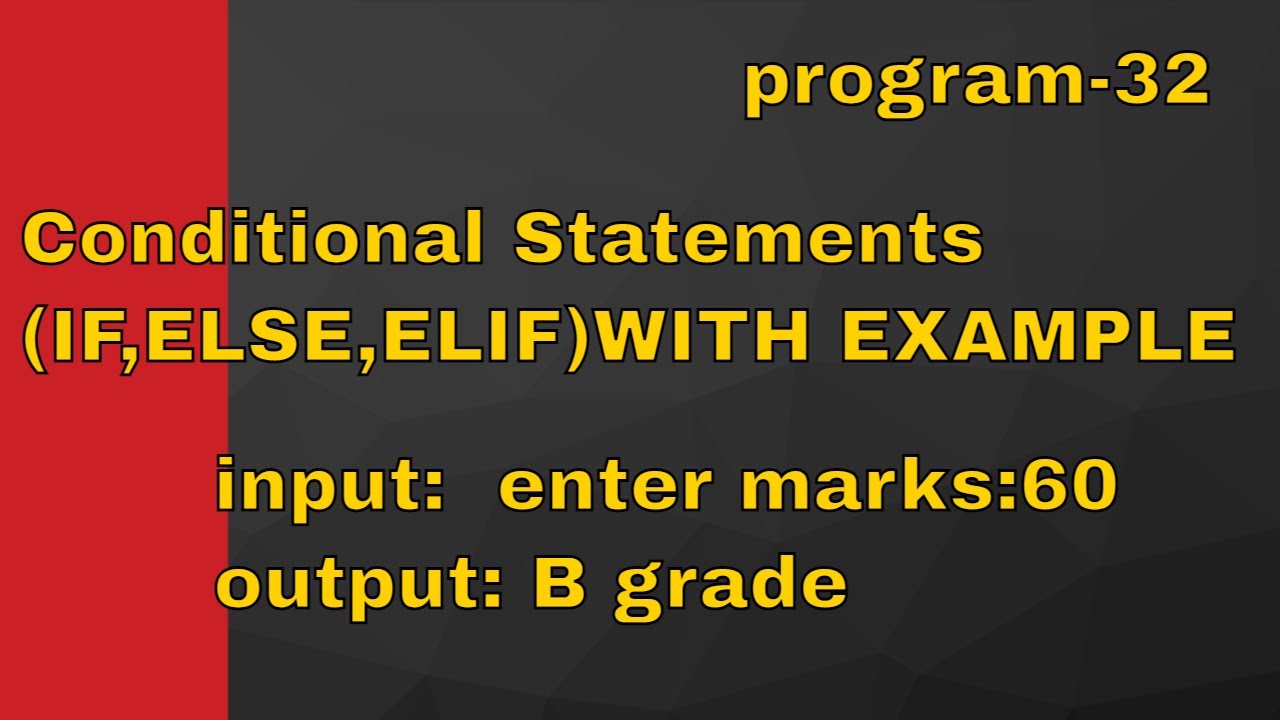 program-32

Conditional Statements (IF,ELSE,ELIF)WITH EXAMPLE

input: enter marks:60
output: B grade